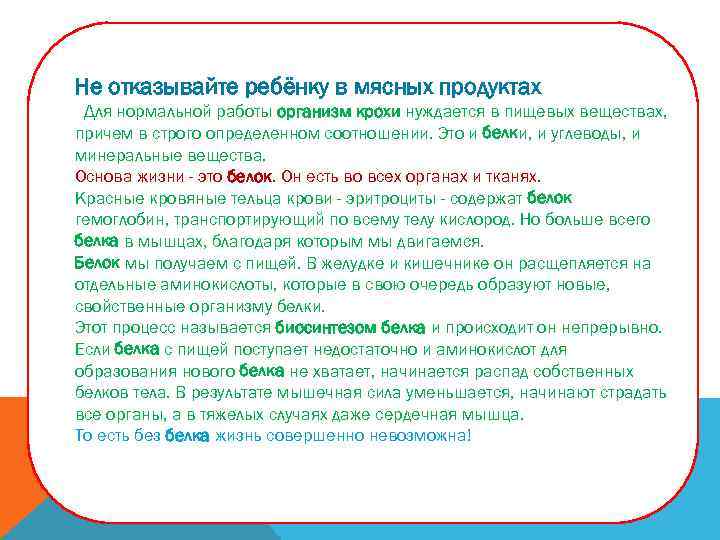 Не отказывайте ребёнку в мясных продуктах

Для нормальной работы организм крохи нуждается в пищевых веществах, причем в строго определенном соотношении. Это и белки, и углеводы, и минеральные вещества.

Основа жизни - это белок. Он есть во всех органах и тканях.

Красные кровяные тельца крови - эритроциты - содержат белок гемоглобин, транспортирующий по всему телу кислород. Но больше всего белка в мышцах, благодаря которым мы двигаемся.

Белок мы получаем с пищей. В желудке и кишечнике он расщепляется на отдельные аминокислоты, которые в свою очередь образуют новые, свойственные организму белки.

Этот процесс называется биосинтезом белка и происходит он непрерывно.

Если белка с пищей поступает недостаточно и аминокислот для образования нового белка не хватает, начинается распад собственных белков тела. В результате мышечная сила уменьшается, начинают страдать все органы, а в тяжелых случаях даже сердечная мышца.

То есть без белка жизнь совершенно невозможна!